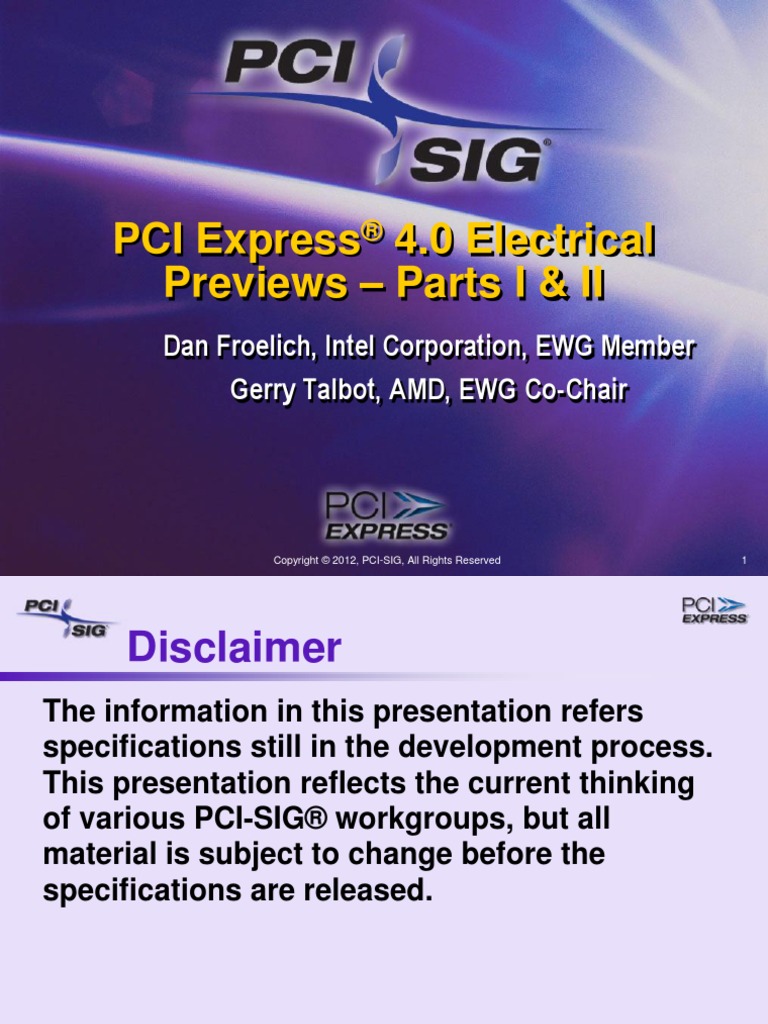 PCI SIG®

PCI Express® 4.0 Electrical Previews – Parts I & II

Dan Froelich, Intel Corporation, EWG Member

Gerry Talbot, AMD, EWG Co-Chair

PCI EXPRESS®

Copyright © 2012, PCI-SIG, All Rights Reserved

1

PCI SIG

PCI EXPRESS

Disclaimer

The information in this presentation refers specifications still in the development process. This presentation reflects the current thinking of various PCI-SIG® workgroups, but all material is subject to change before the specifications are released.